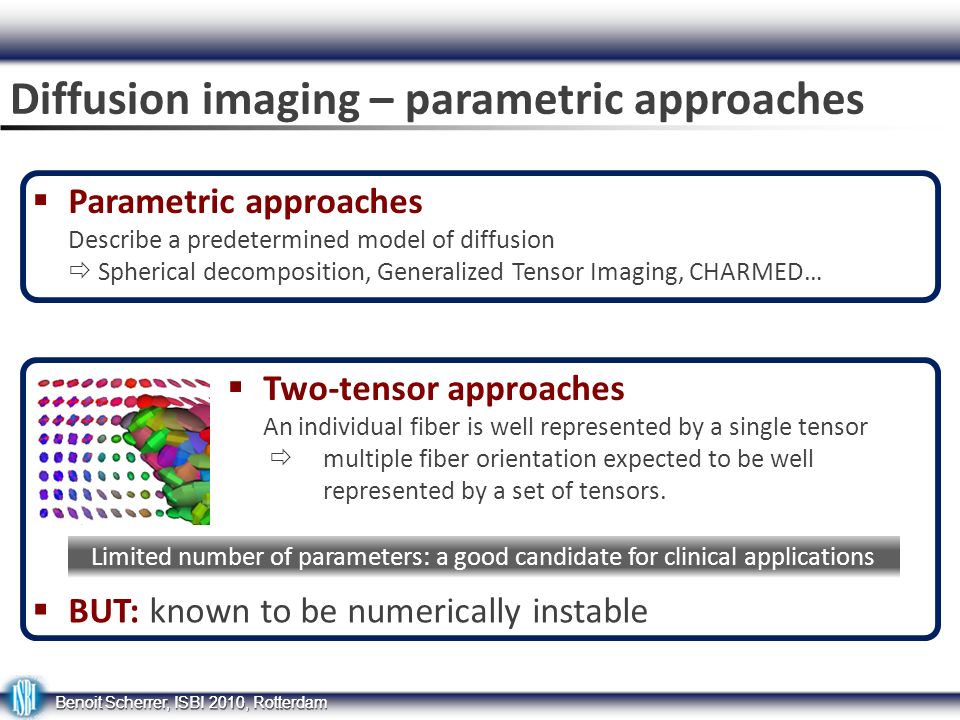 Diffusion imaging – parametric approaches

▪ Parametric approaches
Describe a predetermined model of diffusion
⇨ Spherical decomposition, Generalized Tensor Imaging, CHARMED…

▪ Two-tensor approaches
An individual fiber is well represented by a single tensor
⇨ multiple fiber orientation expected to be well represented by a set of tensors.

Limited number of parameters: a good candidate for clinical applications

▪ BUT: known to be numerically instable

ISBI

Benoit Scherrer, ISBI 2010, Rotterdam